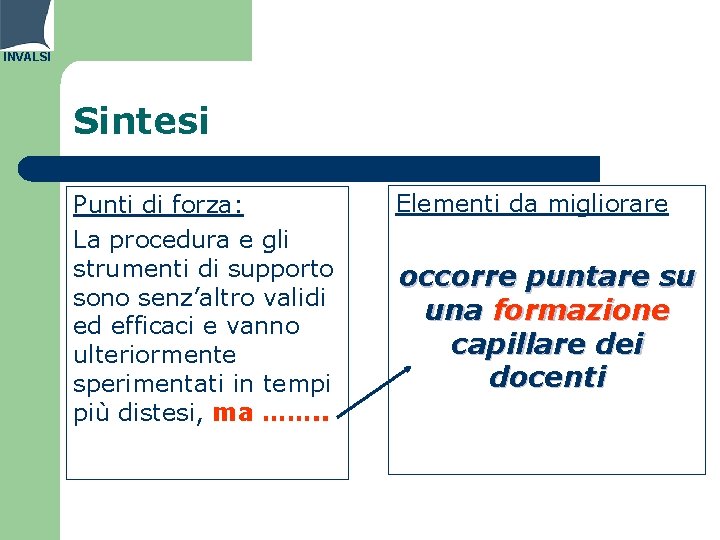 INVALSI

Sintesi

Punti di forza:

La procedura e gli strumenti di supporto sono senz’altro validi ed efficaci e vanno ulteriormente sperimentati in tempi più distesi, ma ……..

Elementi da migliorare

occorre puntare su una formazione capillare dei docenti